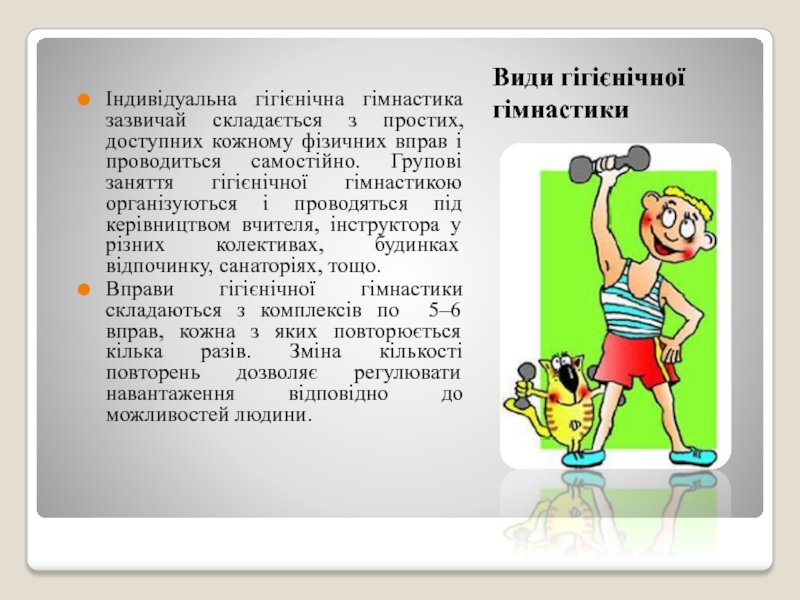 Види гігієнічної гімнастики

Індивідуальна гігієнічна гімнастика зазвичай складається з простих, доступних кожному фізичних вправ і проводиться самостійно. Групові заняття гігієнічної гімнастикою організуються і проводяться під керівництвом вчителя, інструктора у різних колективах, будинках відпочинку, санаторіях, тощо.

Вправи гігієнічної гімнастики складаються з комплексів по 5–6 вправ, кожна з яких повторюється кілька разів. Зміна кількості повторень дозволяє регулювати навантаження відповідно до можливостей людини.